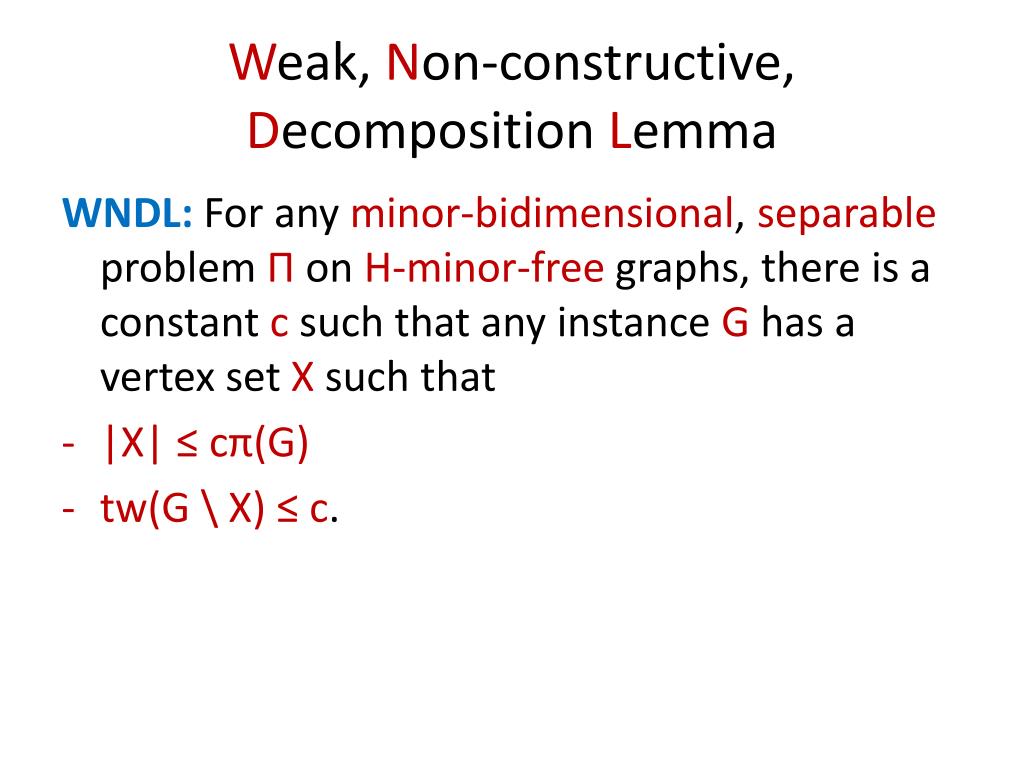 Weak, Non-constructive, Decomposition Lemma

WNDL: For any minor-bidimensional, separable problem Π on H-minor-free graphs, there is a constant c such that any instance G has a vertex set X such that

- $|X| \leq c\pi(G)$
- $tw(G \setminus X) \leq c$.